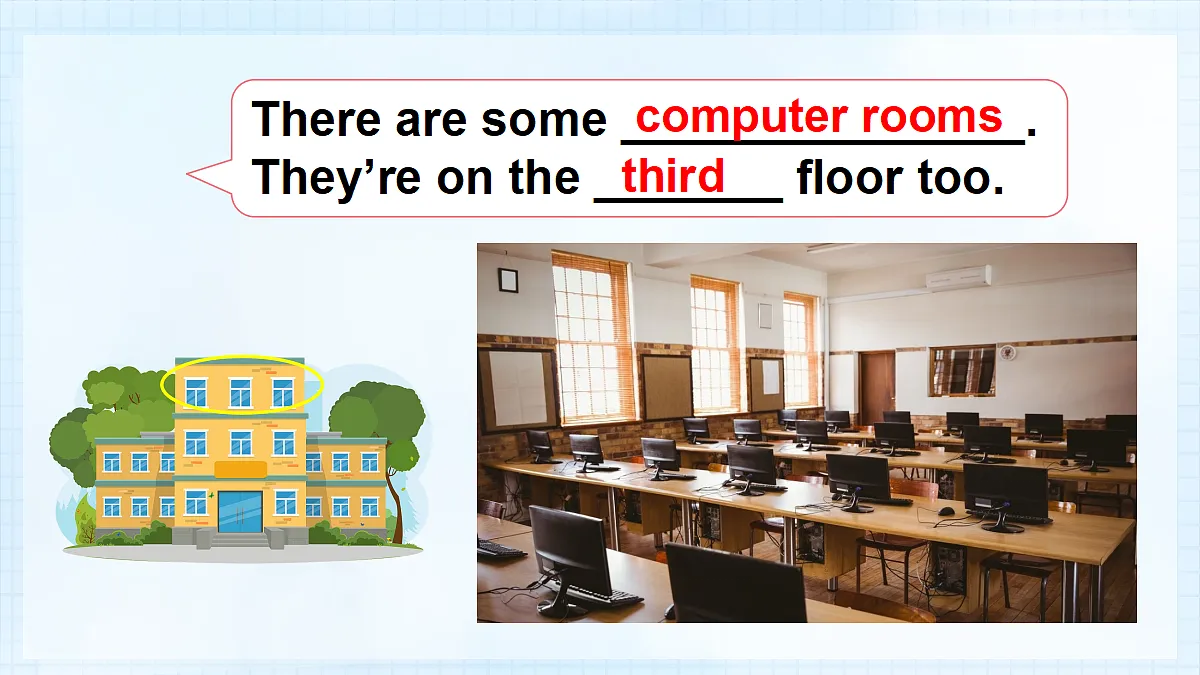 There are some computer rooms.
They're on the third floor too.